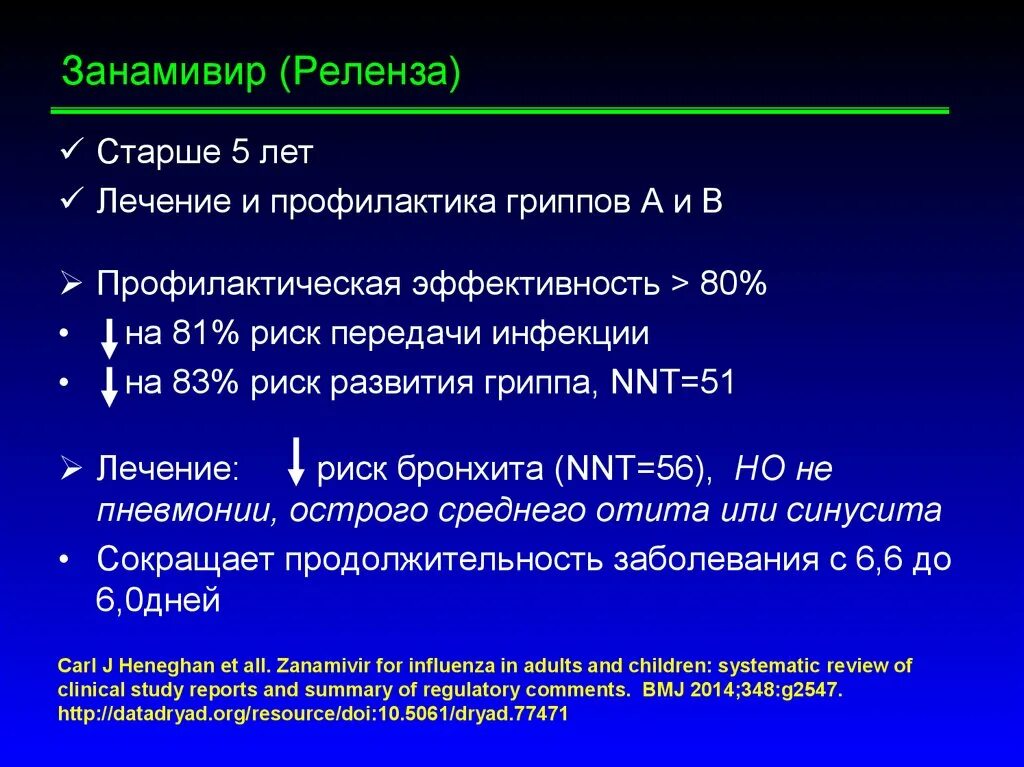 Занамивир (Реленза)

✓ Старше 5 лет
✓ Лечение и профилактика гриппов А и В

➢ Профилактическая эффективность > 80%
• ↓ на 81% риск передачи инфекции
• ↓ на 83% риск развития гриппа, NNT=51

➢ Лечение: ↓ риск бронхита (NNT=56), НО не пневмонии, острого среднего отита или синусита
• Сокращает продолжительность заболевания с 6,6 до 6,0дней

Carl J Heneghan et all. Zanamivir for influenza in adults and children: systematic review of clinical study reports and summary of regulatory comments. BMJ 2014;348:g2547. http://datadryad.org/resource/doi:10.5061/dryad.77471